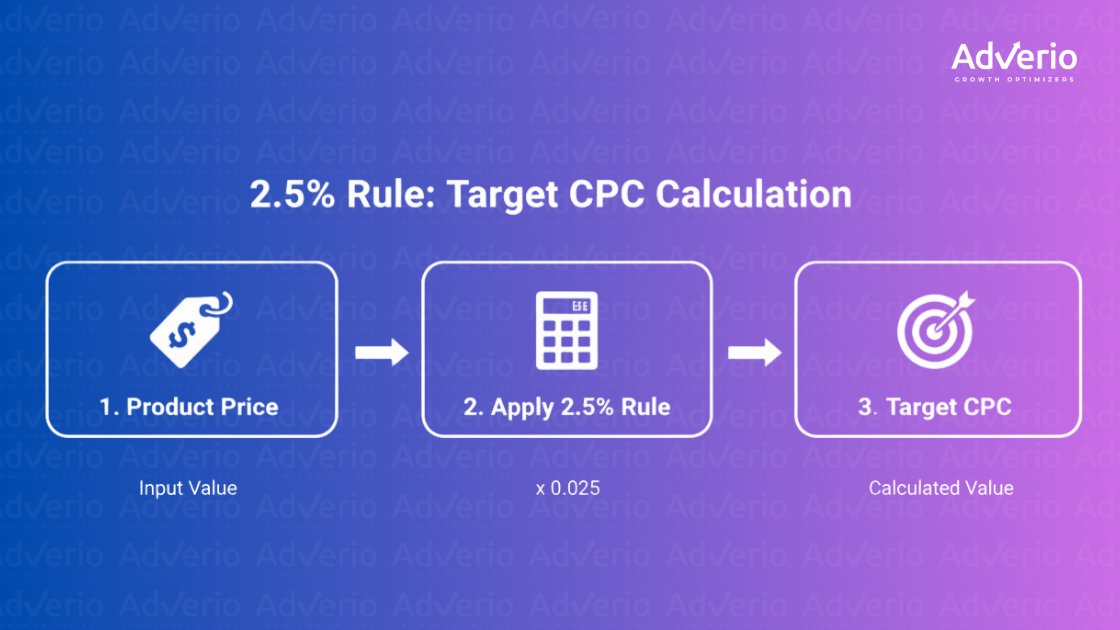 Adverio
GROWTH OPTIMIZERS

2.5% Rule: Target CPC Calculation

1. Product Price

Input Value

2. Apply 2.5% Rule

x 0.025

3. Target CPC

Calculated Value